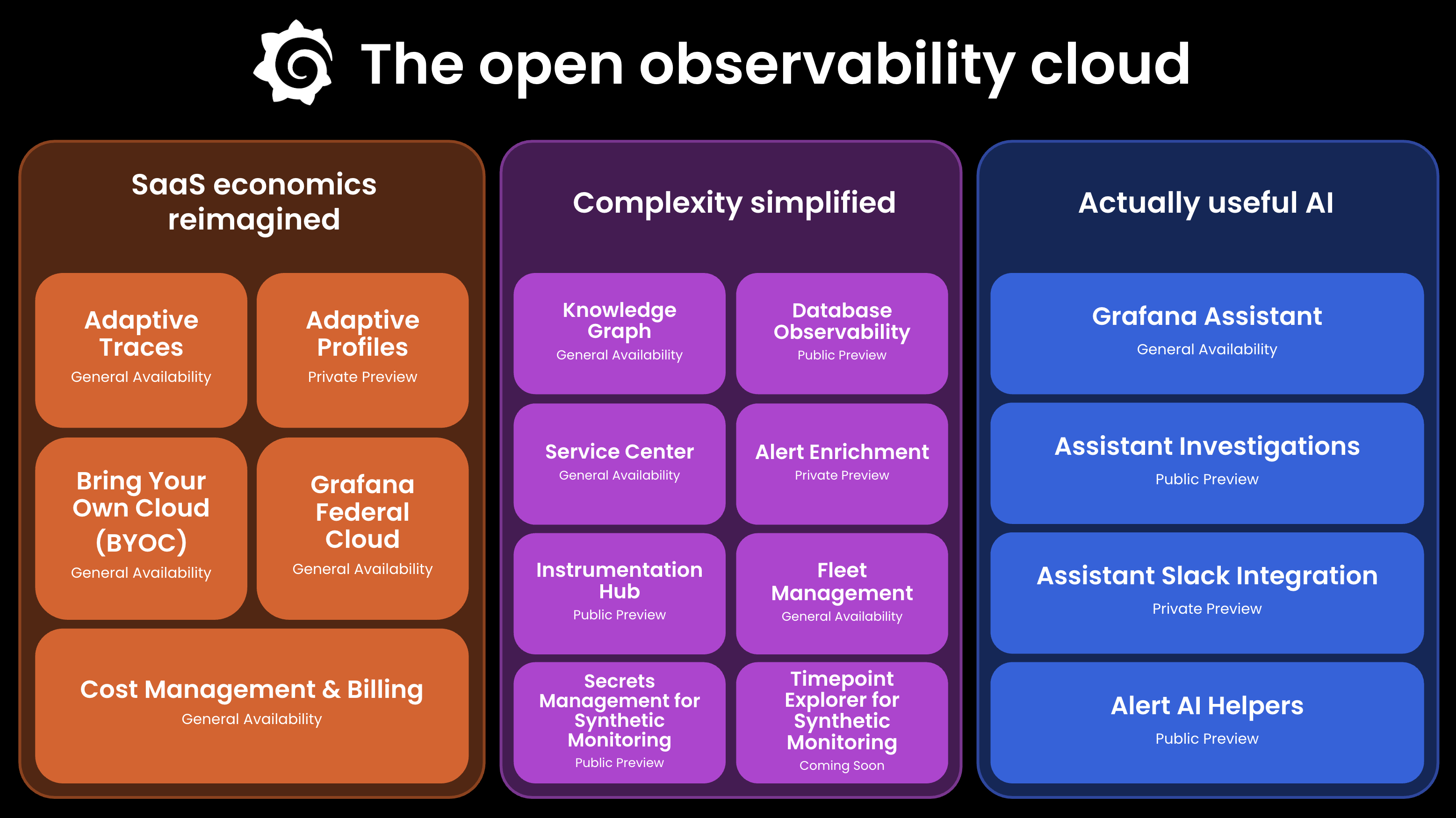 The open observability cloud

SaaS economics reimagined

Adaptive Traces
General Availability

Adaptive Profiles
Private Preview

Bring Your Own Cloud (BYOC)
General Availability

Grafana Federal Cloud
General Availability

Cost Management & Billing
General Availability

Complexity simplified

Knowledge Graph
General Availability

Database Observability
Public Preview

Service Center
General Availability

Alert Enrichment
Private Preview

Instrumentation Hub
Public Preview

Fleet Management
General Availability

Secrets Management for Synthetic Monitoring
Public Preview

Timepoint Explorer for Synthetic Monitoring
Coming Soon

Actually useful AI

Grafana Assistant
General Availability

Assistant Investigations
Public Preview

Assistant Slack Integration
Private Preview

Alert AI Helpers
Public Preview